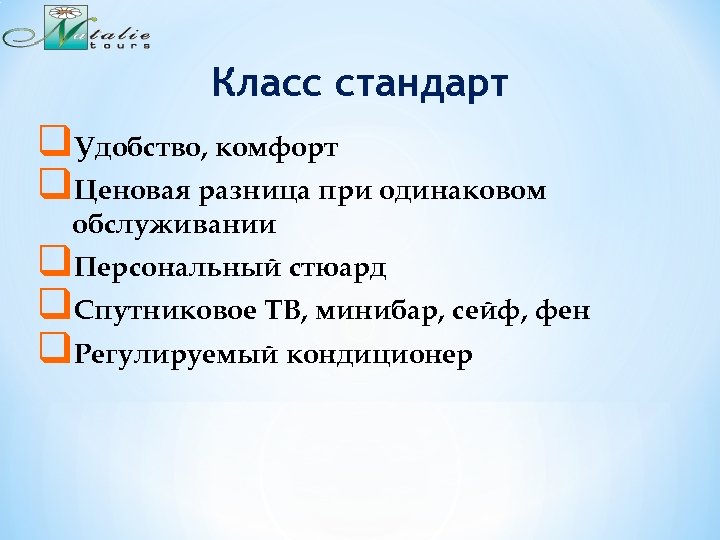 Natalie tours

Класс стандарт

Удобство, комфорт

Ценовая разница при одинаковом обслуживании

Персональный стюард

Спутниковое ТВ, минибар, сейф, фен

Регулируемый кондиционер